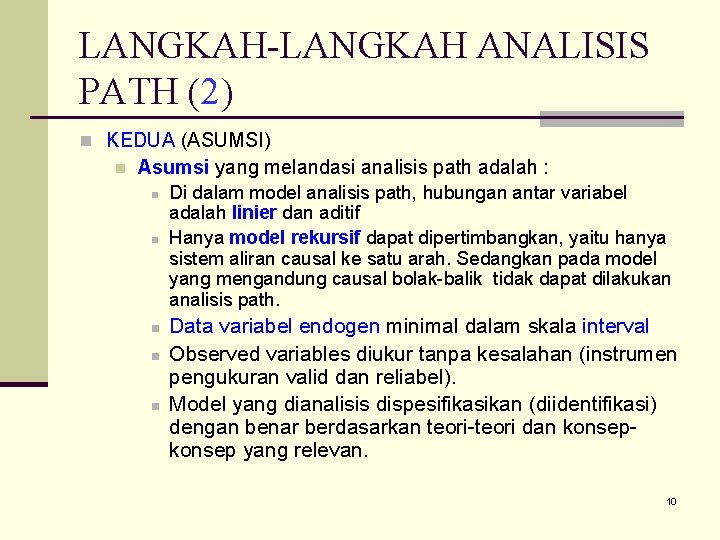 LANGKAH-LANGKAH ANALISIS PATH (2)

KEDUA (ASUMSI)

Asumsi yang melandasi analisis path adalah :

Di dalam model analisis path, hubungan antar variabel adalah linier dan aditif

Hanya model rekursif dapat dipertimbangkan, yaitu hanya sistem aliran causal ke satu arah. Sedangkan pada model yang mengandung causal bolak-balik tidak dapat dilakukan analisis path.

Data variabel endogen minimal dalam skala interval

Observed variables diukur tanpa kesalahan (instrumen pengukuran valid dan reliabel).

Model yang dianalisis dispesifikasikan (diidentifikasi) dengan benar berdasarkan teori-teori dan konsep-konsep yang relevan.

10